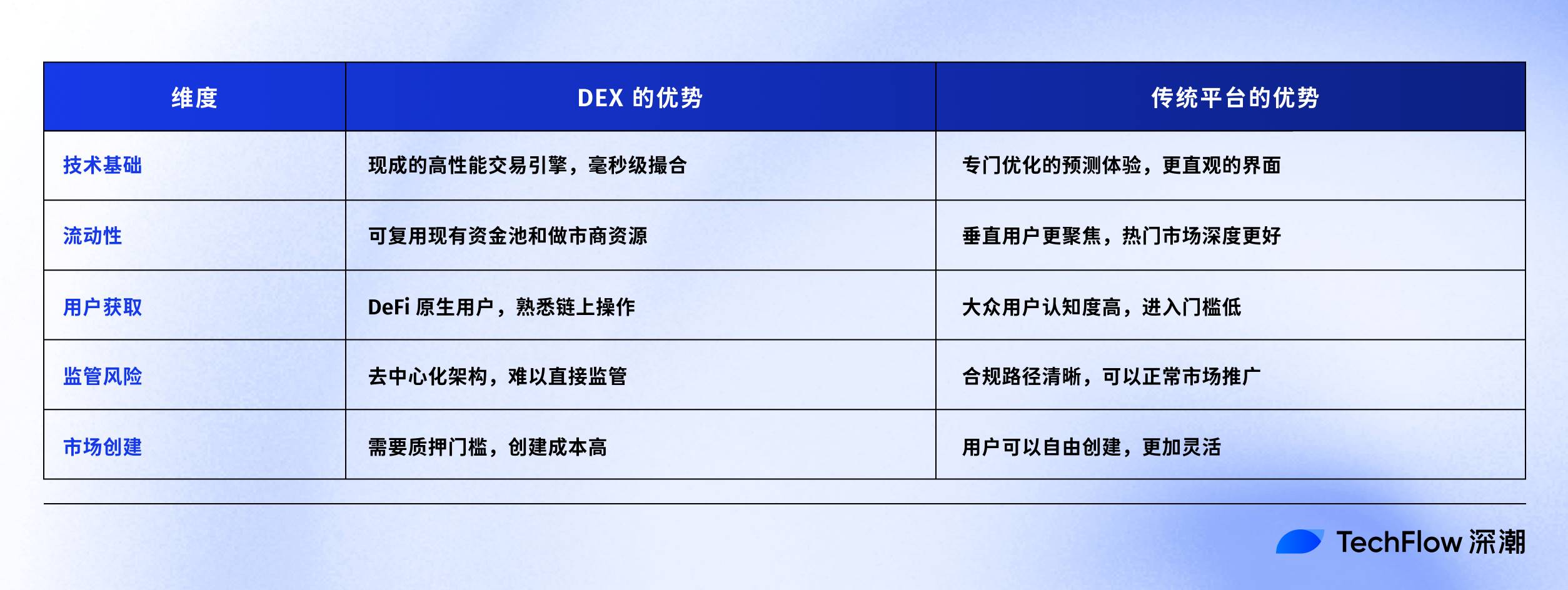 | 维度 | DEX 的优势 | 传统平台的优势 |
|---|---|---|
| 技术基础 | 现成的高性能交易引擎，毫秒级撮合 | 专门优化的预测体验，更直观的界面 |
| 流动性 | 可复用现有资金池和做市商资源 | 垂直用户更聚焦，热门市场深度更好 |
| 用户获取 | DeFi 原生用户，熟悉链上操作 | 大众用户认知度高，进入门槛低 |
| 监管风险 | 去中心化架构，难以直接监管 | 合规路径清晰，可以正常市场推广 |
| 市场创建 | 需要质押门槛，创建成本高 | 用户可以自由创建，更加灵活 |

TechFlow 深潮